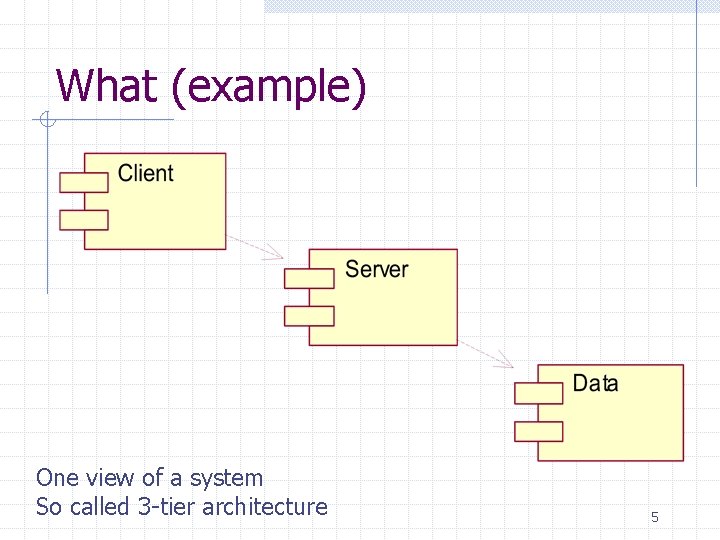 What (example)

Client

Server

Data

One view of a system
So called 3-tier architecture

5